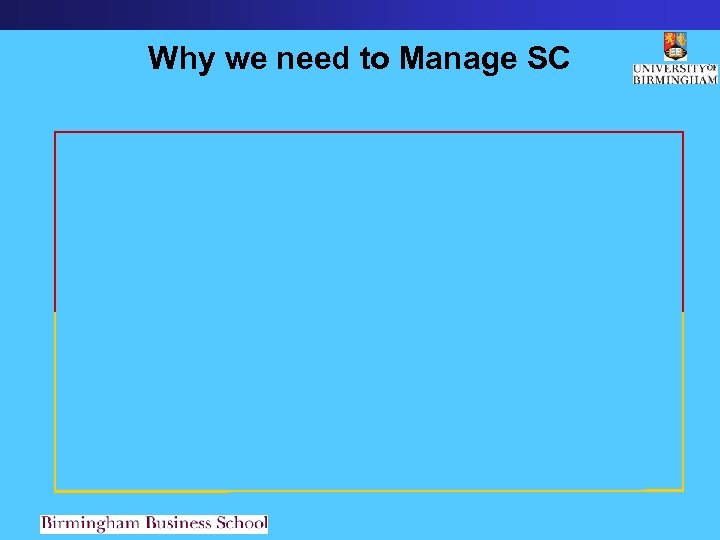 Why we need to Manage SC

UNIVERSITY OF BIRMINGHAM

Birmingham Business School